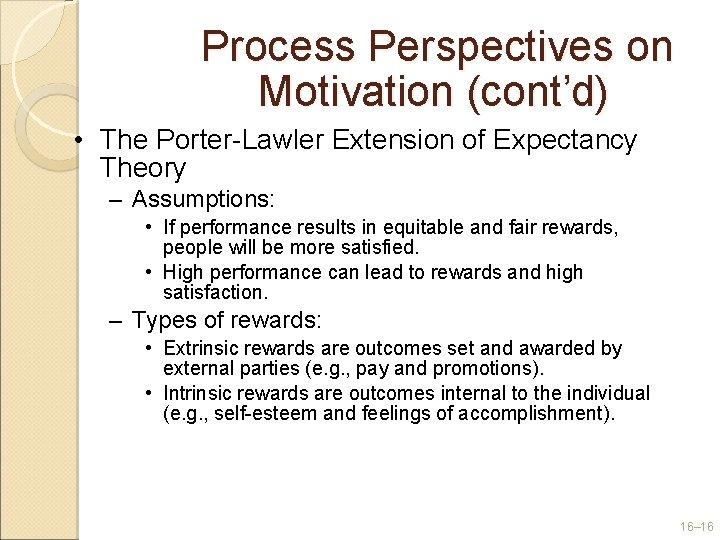 Process Perspectives on Motivation (cont'd)

• The Porter-Lawler Extension of Expectancy Theory

– Assumptions:

• If performance results in equitable and fair rewards, people will be more satisfied.

• High performance can lead to rewards and high satisfaction.

– Types of rewards:

• Extrinsic rewards are outcomes set and awarded by external parties (e.g., pay and promotions).

• Intrinsic rewards are outcomes internal to the individual (e.g., self-esteem and feelings of accomplishment).

16–16